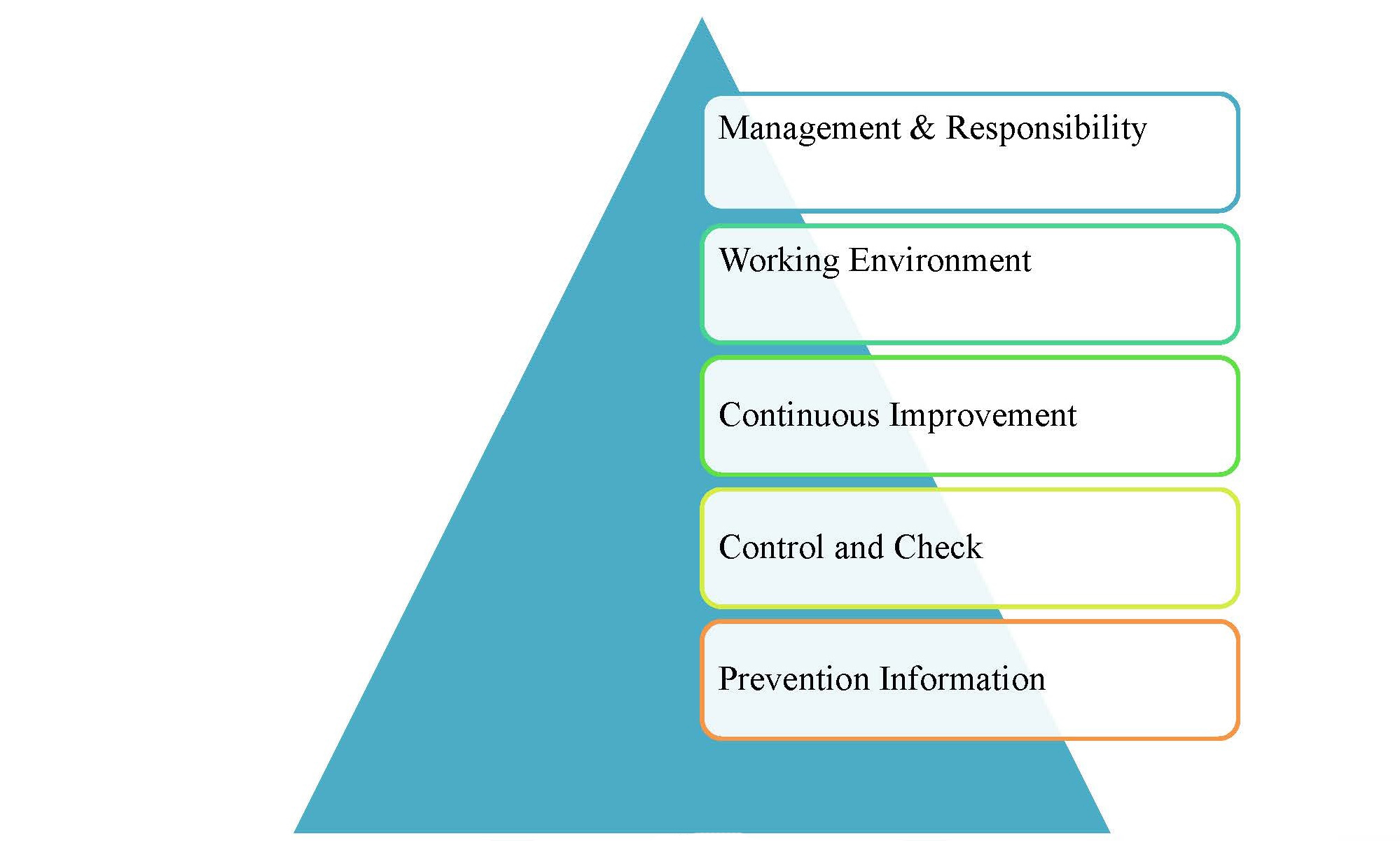 Management & Responsibility

Working Environment

Continuous Improvement

Control and Check

Prevention Information